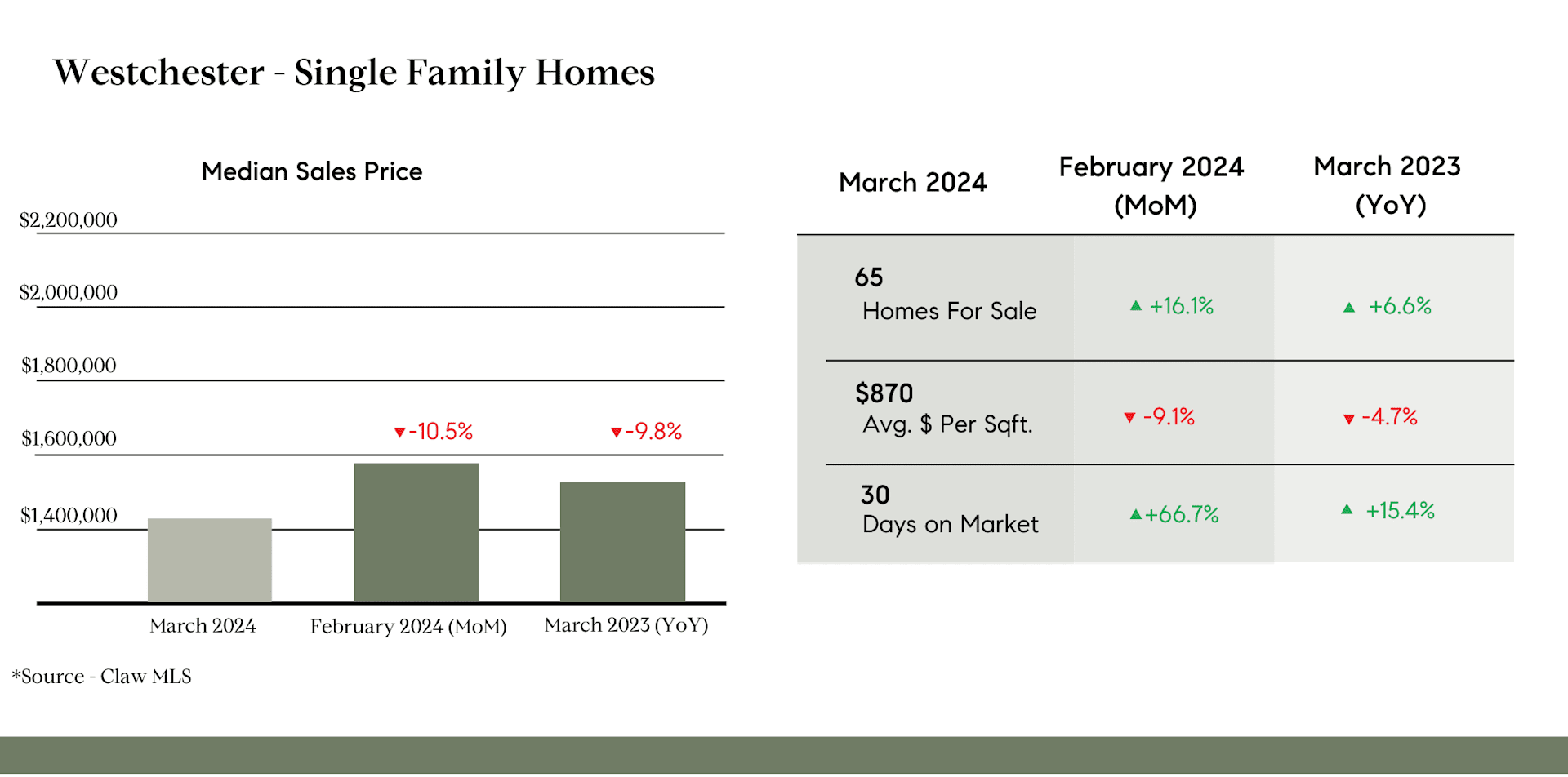 Westchester - Single Family Homes

Median Sales Price

$2,200,000
$2,000,000
$1,800,000
$1,600,000
$1,400,000

▼-10.5%
▼-9.8%

March 2024
February 2024 (MoM)
March 2023 (YoY)

*Source - Claw MLS

| March 2024 | February 2024 (MoM) | March 2023 (YoY) |
|---|---|---|
| 65 Homes For Sale | ▲ +16.1% | ▲ +6.6% |
| $870 Avg. $ Per Sqft. | ▼ -9.1% | ▼ -4.7% |
| 30 Days on Market | ▲+66.7% | ▲ +15.4% |